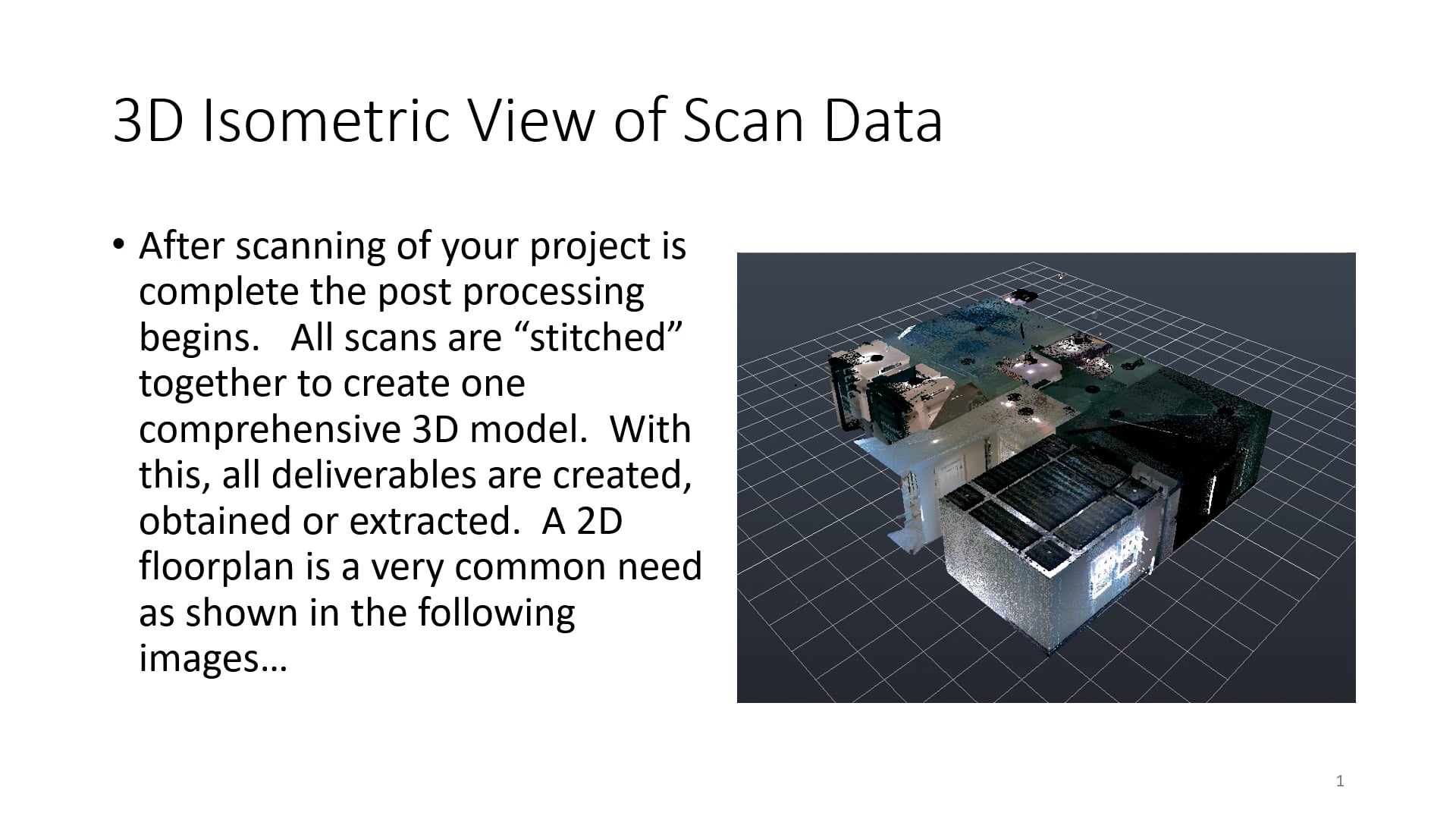 3D Isometric View of Scan Data

• After scanning of your project is complete the post processing begins. All scans are “stitched” together to create one comprehensive 3D model. With this, all deliverables are created, obtained or extracted. A 2D floorplan is a very common need as shown in the following images…

1